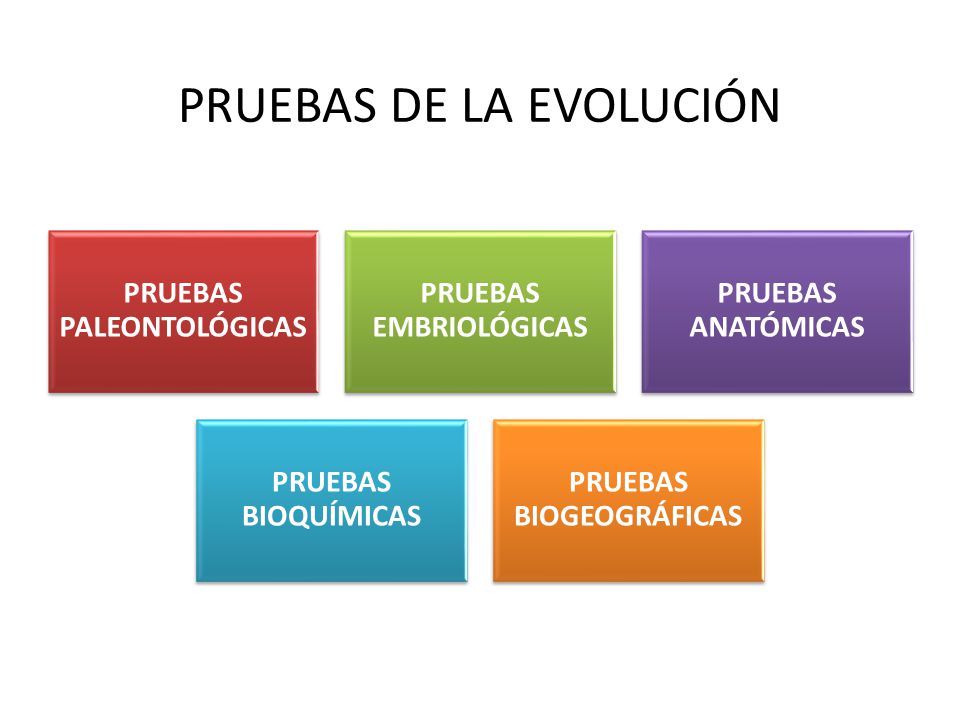 PRUEBAS DE LA EVOLUCIÓN

PRUEBAS PALEONTOLÓGICAS

PRUEBAS EMBRIOLÓGICAS

PRUEBAS ANATÓMICAS

PRUEBAS BIOQUÍMICAS

PRUEBAS BIOGEOGRÁFICAS